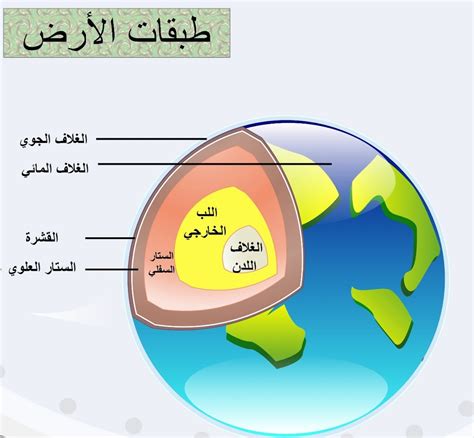 طبقات الأرض

الغلاف الجوي

الغلاف المائي

القشرة

الستار العلوي

الستار السفلي

اللب الخارجي

الغلاف اللدن